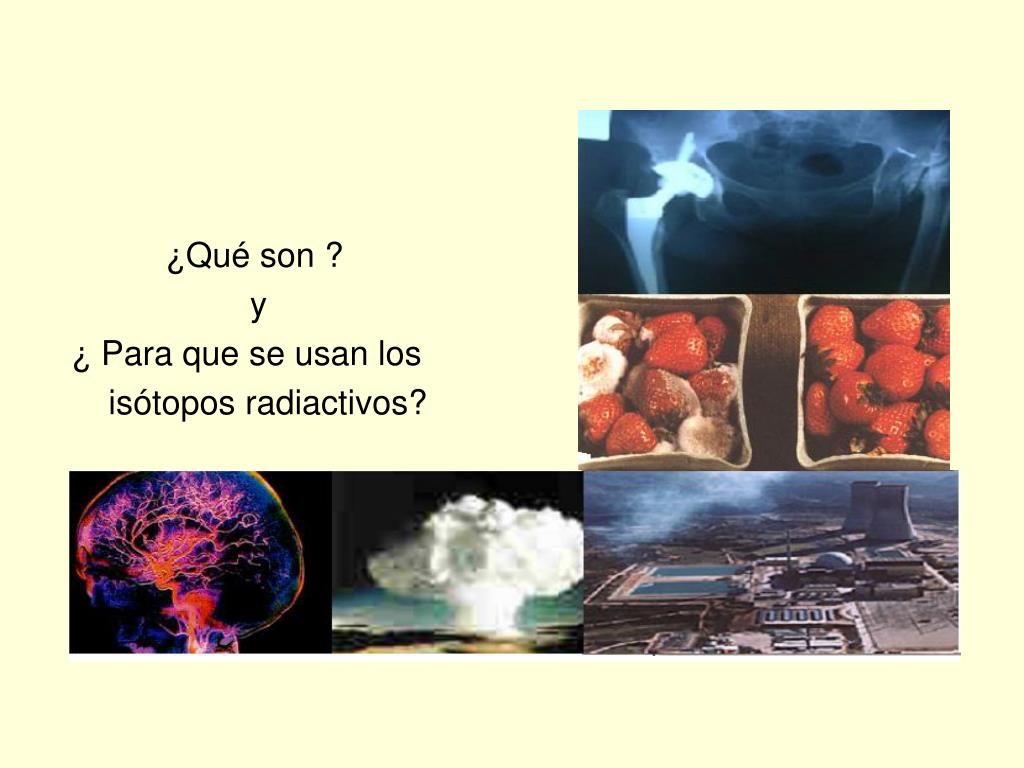 ¿Qué son ?
y
¿ Para que se usan los isótopos radiactivos?